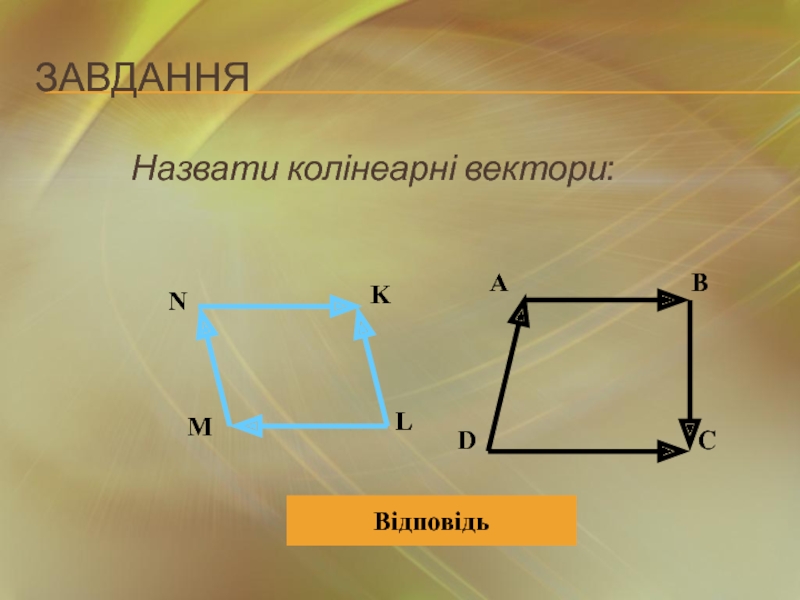 ЗАВДАННЯ

Назвати колінеарні вектори:

N K M L

A B D C

Відповідь